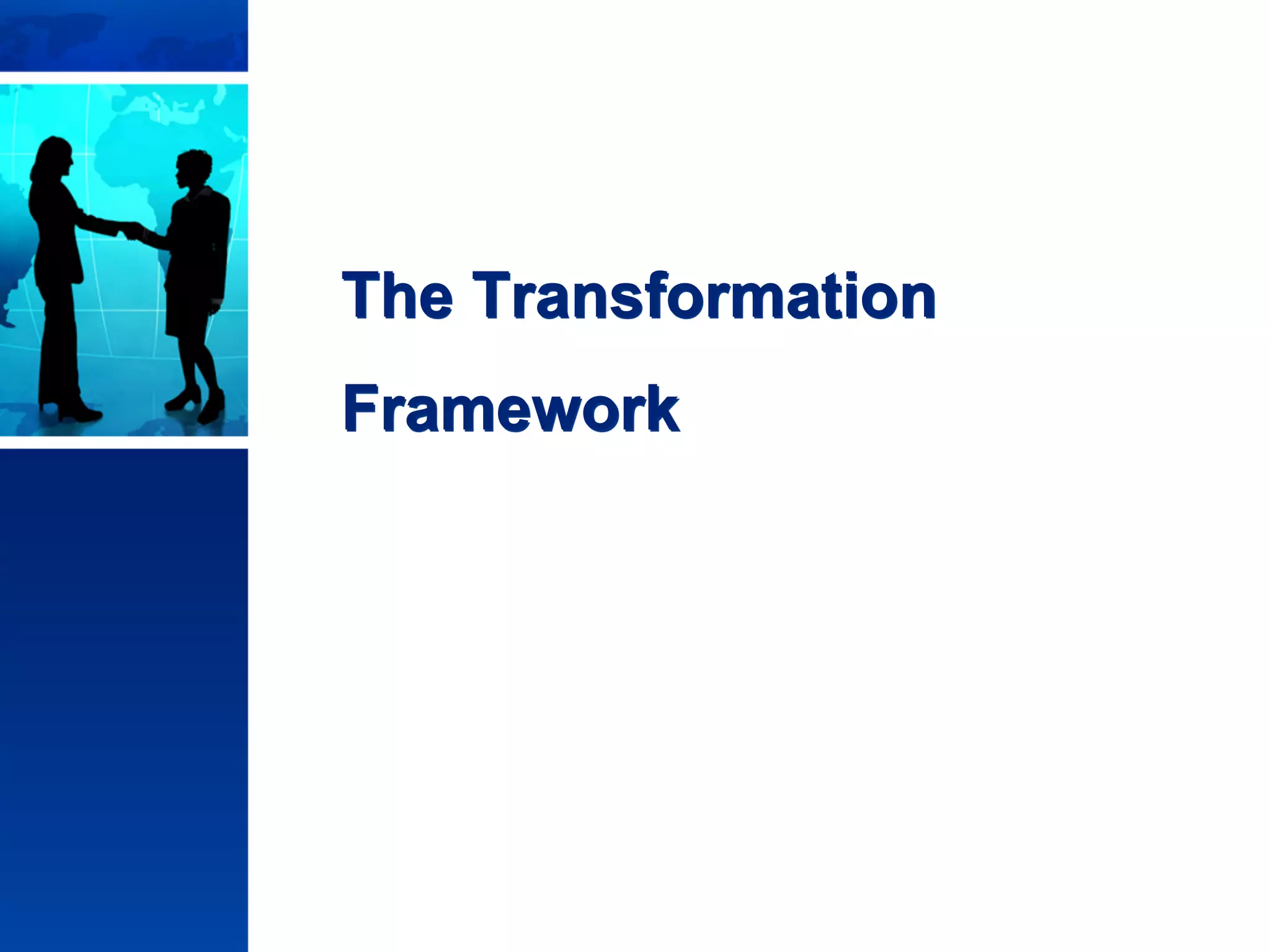 The Transformation Framework